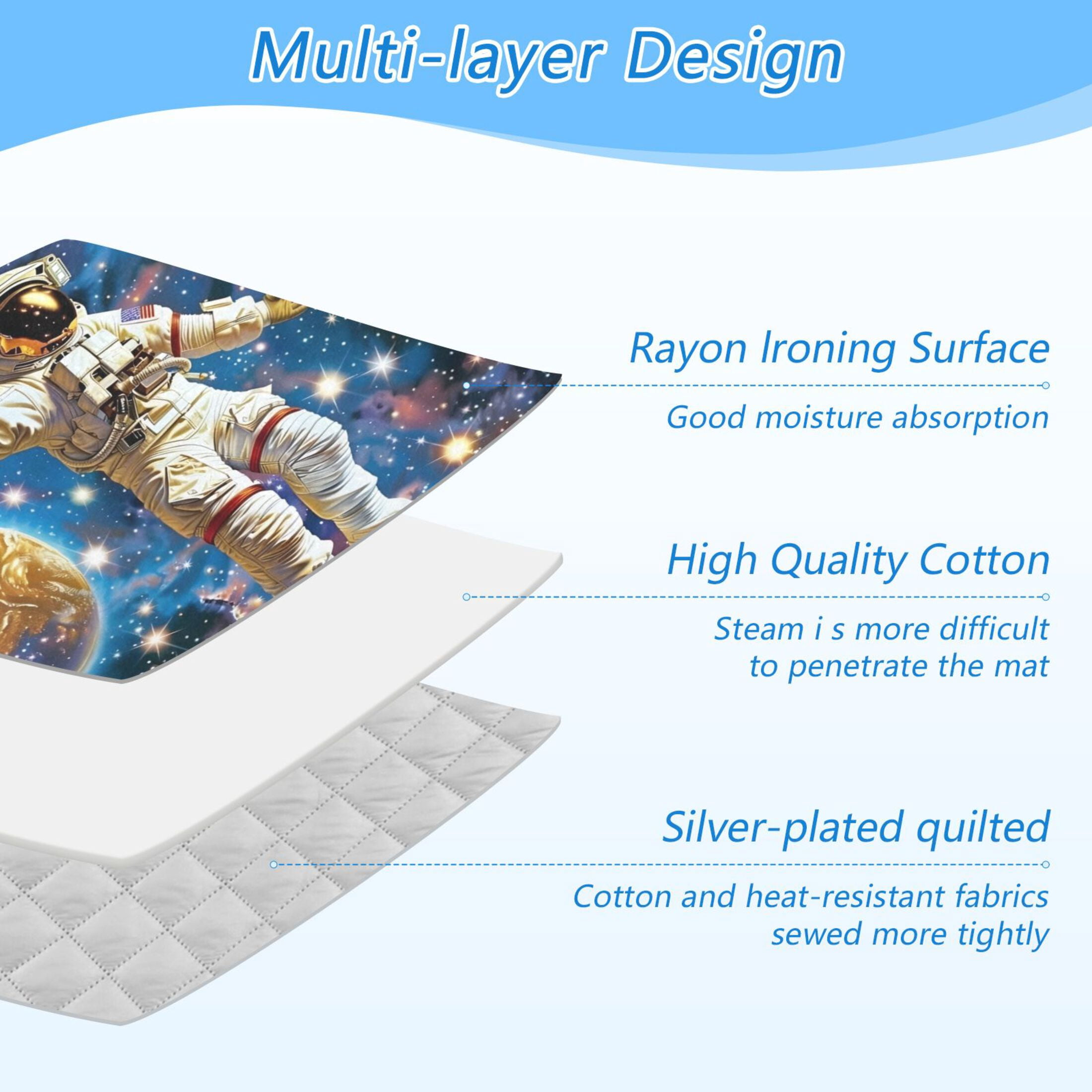 Multi-layer Design

Rayon Ironing Surface

Good moisture absorption

High Quality Cotton

Steam i s more difficult to penetrate the mat

Silver-plated quilted

Cotton and heat-resistant fabrics sewed more tightly